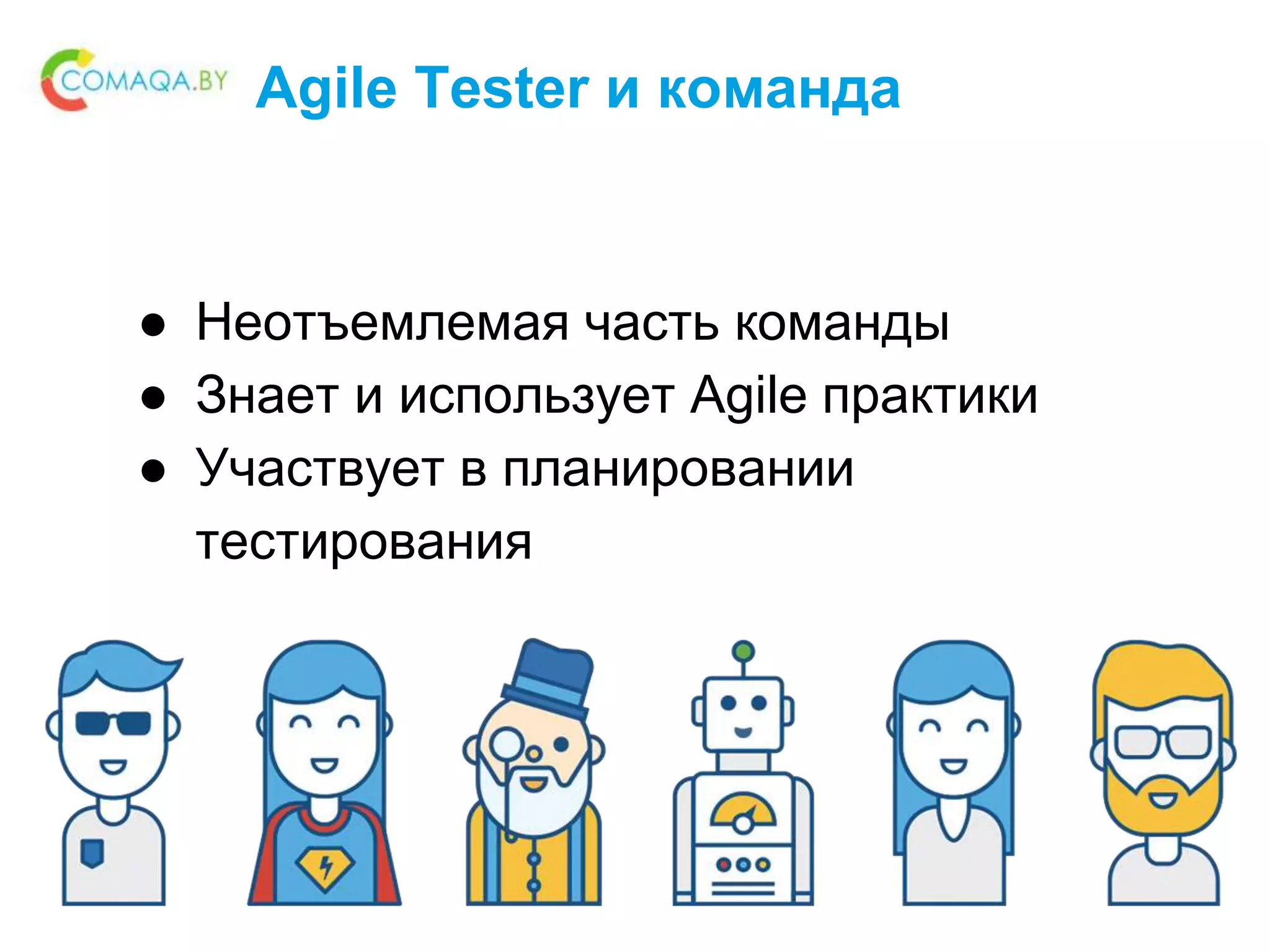 COMAQA.BY

Agile Tester и команда

● Неотъемлемая часть команды
● Знает и использует Agile практики
● Участвует в планировании тестирования